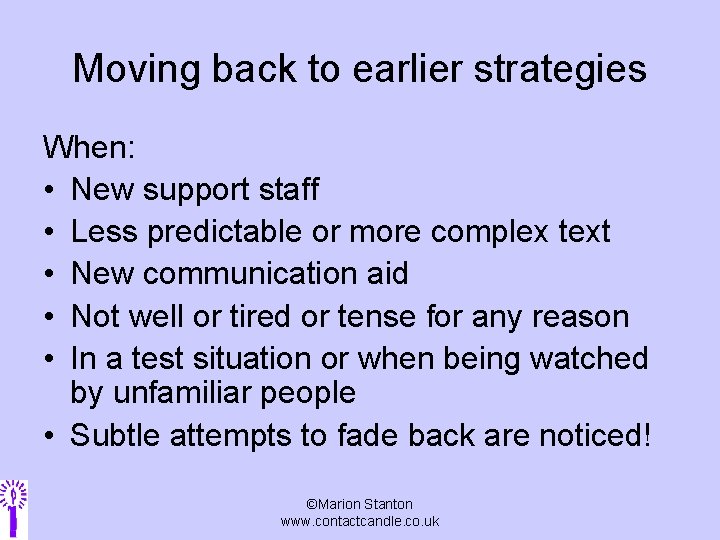 Moving back to earlier strategies

When:
• New support staff
• Less predictable or more complex text
• New communication aid
• Not well or tired or tense for any reason
• In a test situation or when being watched by unfamiliar people
• Subtle attempts to fade back are noticed!

©Marion Stanton
www.contactcandle.co.uk